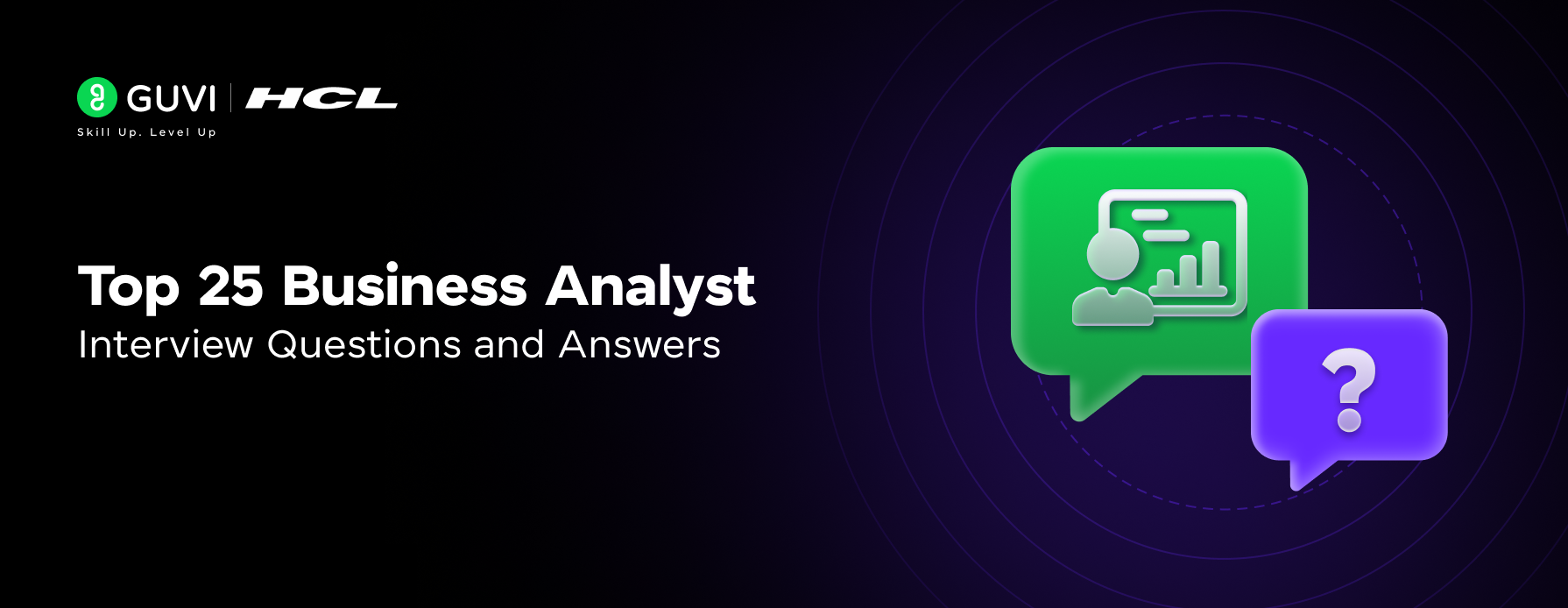 GUVI | HCL
Skill Up. Level Up

Top 25 Business Analyst
Interview Questions and Answers

?